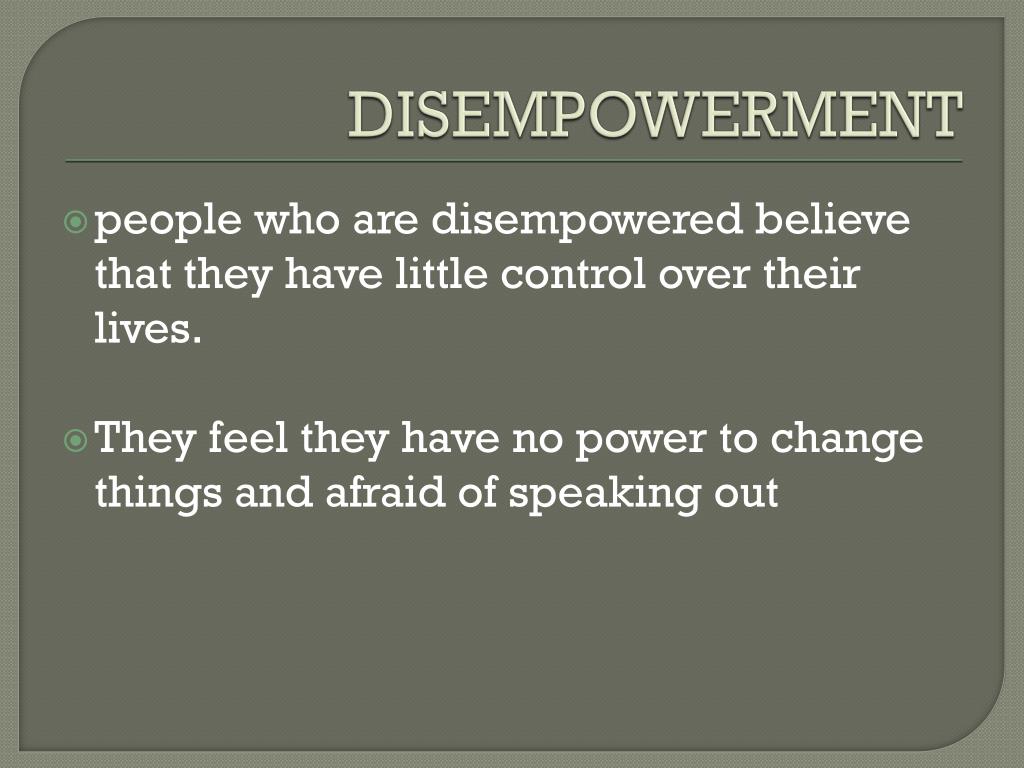 DISEMPOWERMENT

people who are disempowered believe that they have little control over their lives.

They feel they have no power to change things and afraid of speaking out